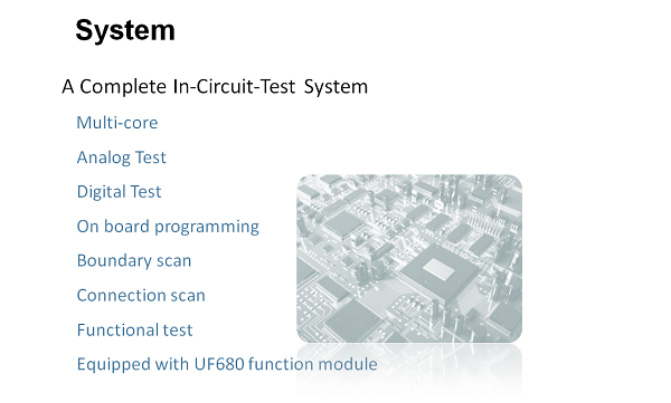 System

A Complete In-Circuit-Test System

Multi-core

Analog Test

Digital Test

On board programming

Boundary scan

Connection scan

Functional test

Equipped with UF680 function module